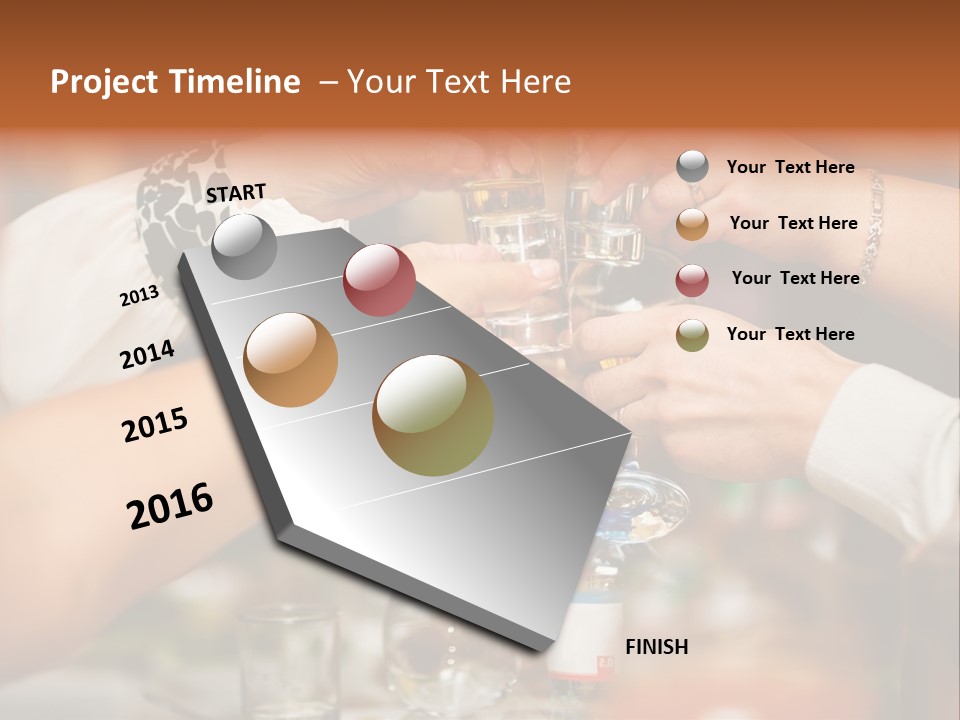 Project Timeline – Your Text Here

START

2013

2014

2015

2016

FINISH

Your Text Here

Your Text Here

Your Text Here

Your Text Here